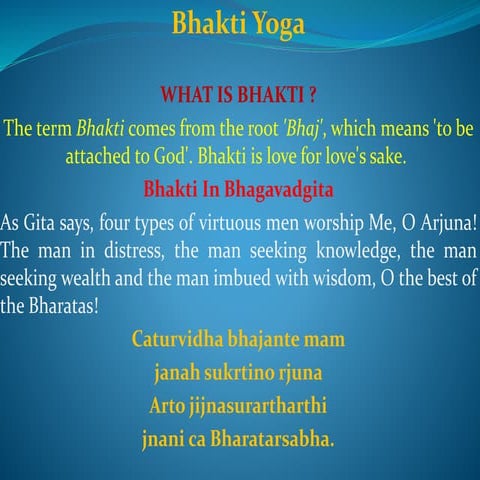 Bhakti Yoga

WHAT IS BHAKTI ?

The term Bhakti comes from the root 'Bhaj', which means 'to be attached to God'. Bhakti is love for love's sake.

Bhakti In Bhagavadgita

As Gita says, four types of virtuous men worship Me, O Arjuna! The man in distress, the man seeking knowledge, the man seeking wealth and the man imbued with wisdom, O the best of the Bharatas!

Caturvidha bhajante mam
janah sukrtino rjuna
Arto jijnasurartharthi
jnani ca Bharatarsabha.